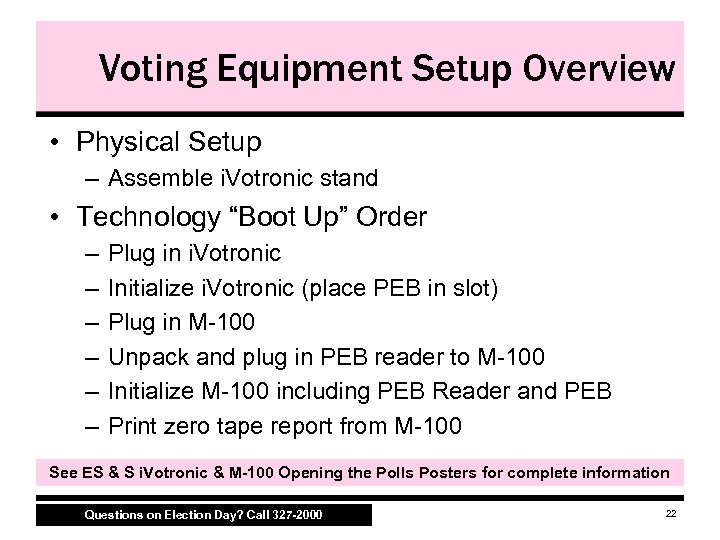 Voting Equipment Setup Overview

• Physical Setup
– Assemble iVotronic stand

• Technology “Boot Up” Order
– Plug in iVotronic
– Initialize iVotronic (place PEB in slot)
– Plug in M-100
– Unpack and plug in PEB reader to M-100
– Initialize M-100 including PEB Reader and PEB
– Print zero tape report from M-100

See ES & S iVotronic & M-100 Opening the Polls Posters for complete information

Questions on Election Day? Call 327-2000

22